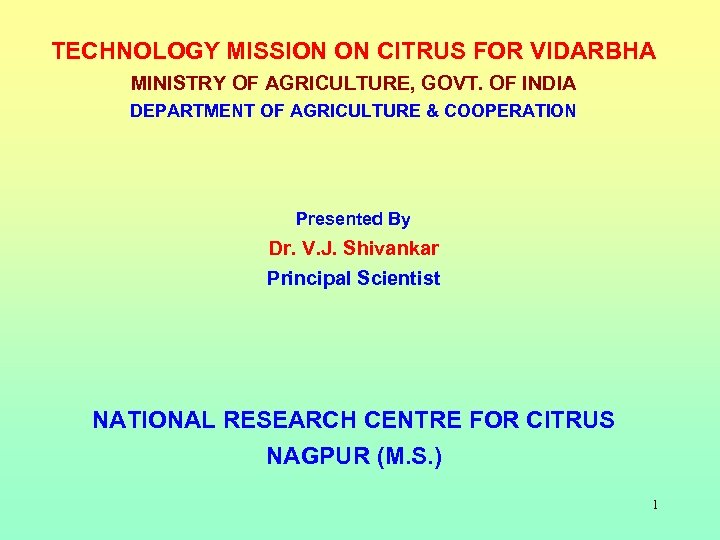 TECHNOLOGY MISSION ON CITRUS FOR VIDARBHA
MINISTRY OF AGRICULTURE, GOVT. OF INDIA
DEPARTMENT OF AGRICULTURE & COOPERATION

Presented By
Dr. V.J. Shivankar
Principal Scientist

NATIONAL RESEARCH CENTRE FOR CITRUS
NAGPUR (M.S.)

1